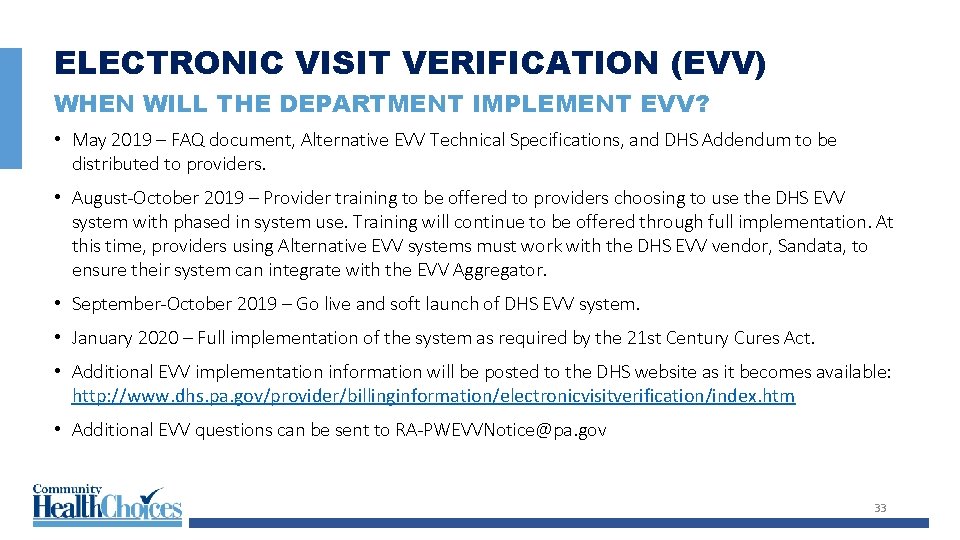 ELECTRONIC VISIT VERIFICATION (EVV)

WHEN WILL THE DEPARTMENT IMPLEMENT EVV?

• May 2019 – FAQ document, Alternative EVV Technical Specifications, and DHS Addendum to be distributed to providers.

• August-October 2019 – Provider training to be offered to providers choosing to use the DHS EVV system with phased in system use. Training will continue to be offered through full implementation. At this time, providers using Alternative EVV systems must work with the DHS EVV vendor, Sandata, to ensure their system can integrate with the EVV Aggregator.

• September-October 2019 – Go live and soft launch of DHS EVV system.

• January 2020 – Full implementation of the system as required by the 21st Century Cures Act.

• Additional EVV implementation information will be posted to the DHS website as it becomes available: http://www.dhs.pa.gov/provider/billinginformation/electronicvisitverification/index.htm

• Additional EVV questions can be sent to RA-PWEVVNotice@pa.gov

Community HealthChoices

33